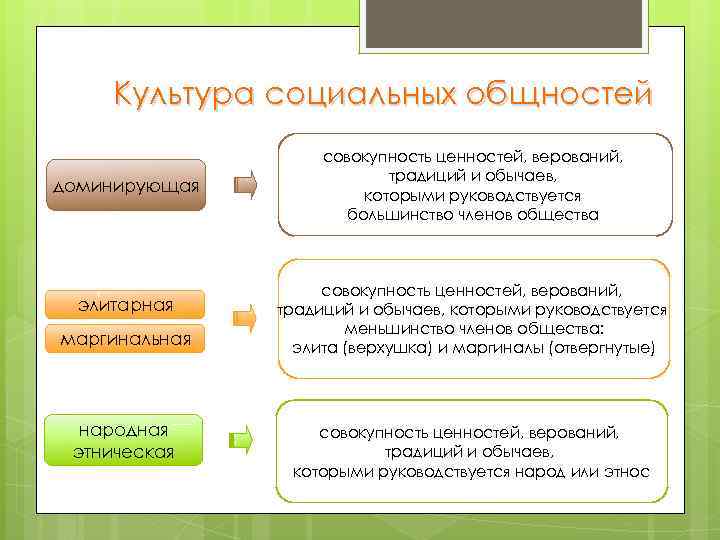 Культура социальных общностей

доминирующая

совокупность ценностей, верований, традиций и обычаев, которыми руководствуется большинство членов общества

элитарная

маргинальная

совокупность ценностей, верований, традиций и обычаев, которыми руководствуется меньшинство членов общества: элита (верхушка) и маргиналы (отвергнутые)

народная этническая

совокупность ценностей, верований, традиций и обычаев, которыми руководствуется народ или этнос